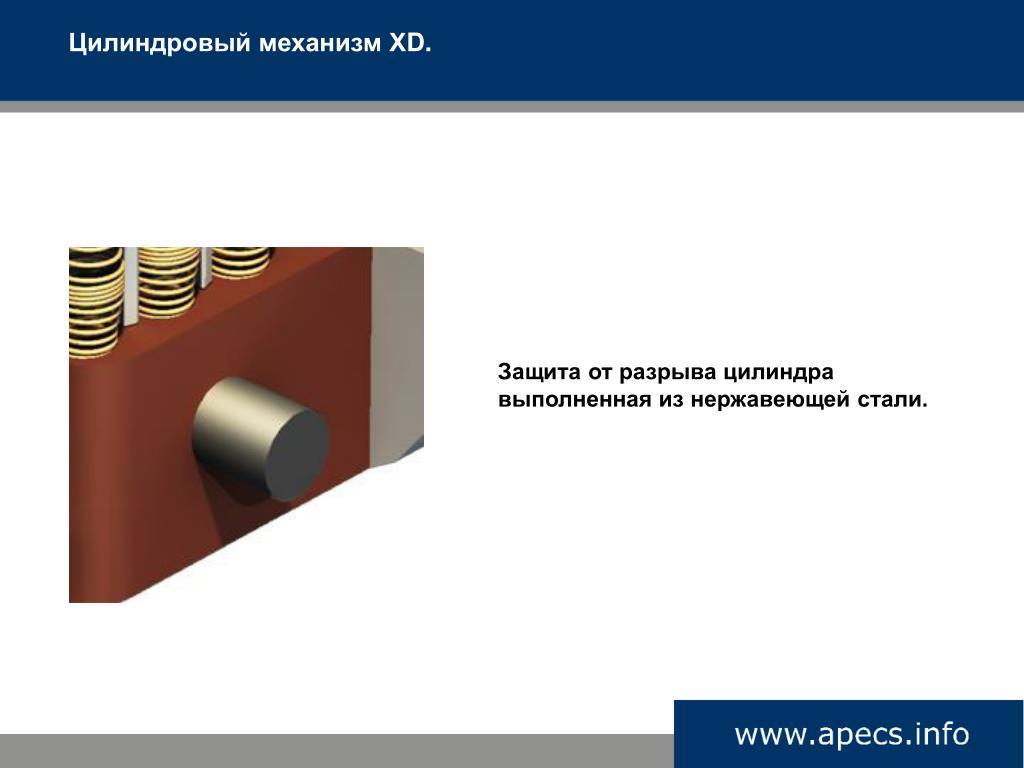 Цилиндровый механизм XD.

Защита от разрыва цилиндра выполненная из нержавеющей стали.

www.apecs.info